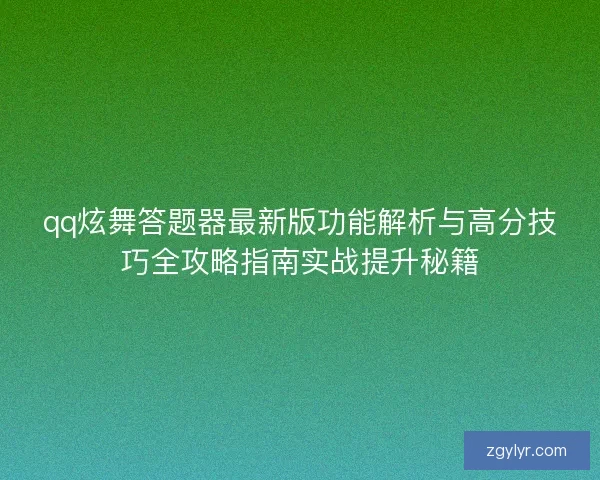 qq炫舞答题器最新版功能解析与高分技巧全攻略指南实战提升秘籍

zgylyr.com